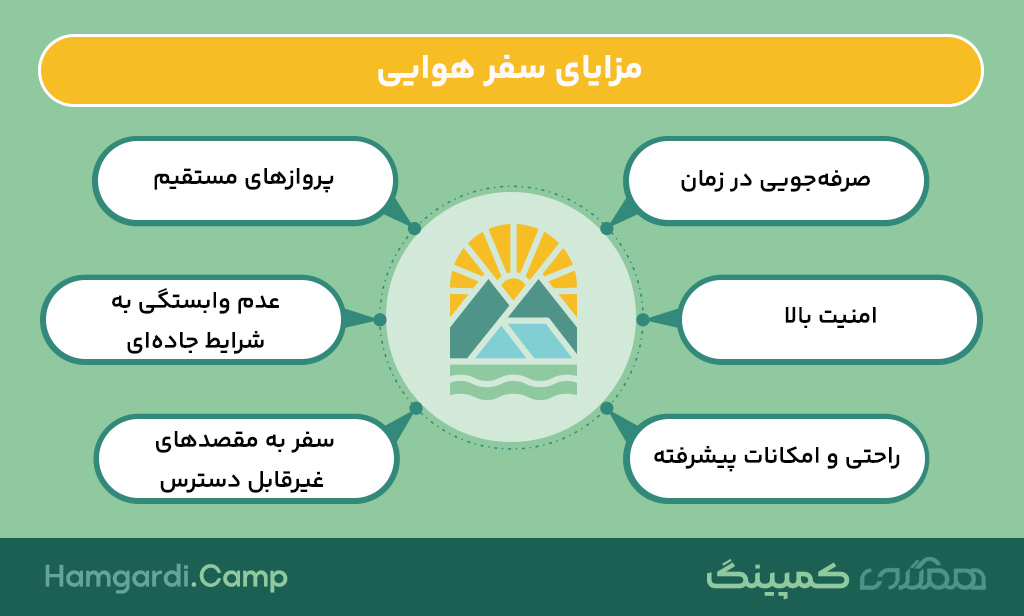 مزایای سفر هوایی

صرفه‌جویی در زمان

امنیت بالا

راحتی و امکانات پیشرفته

پروازهای مستقیم

عدم وابستگی به شرایط جاده‌ای

سفر به مقصدهای غیرقابل دسترس

Hamgardi.Camp

همگردی کمپینگ